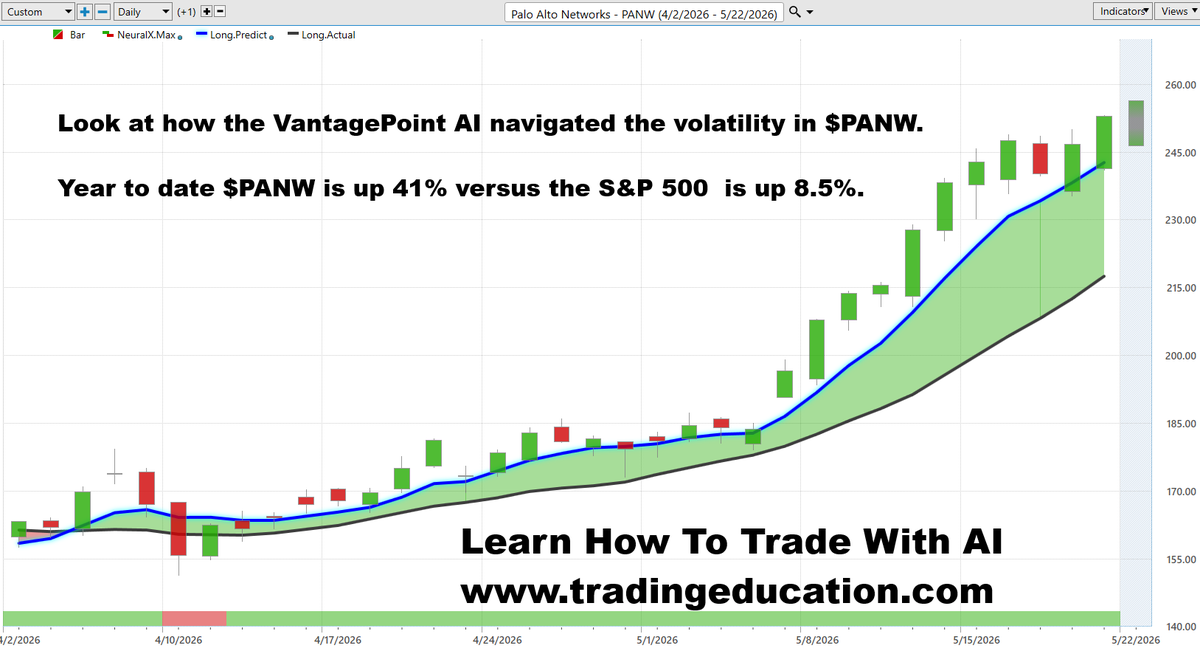 Custom Daily (+1) Palo Alto Networks - PANW (4/2/2026 - 5/22/2026) Indicators Views

Bar NeuralX.Max Long.Predict Long.Actual

Look at how the VantagePoint AI navigated the volatility in $PANW.

Year to date $PANW is up 41% versus the S&P 500 is up 8.5%.

Learn How To Trade With AI
www.tradingeducation.com

260.00
245.00
230.00
215.00
200.00
185.00
170.00
155.00
140.00

4/2/2026 4/10/2026 4/17/2026 4/24/2026 5/1/2026 5/8/2026 5/15/2026 5/22/2026